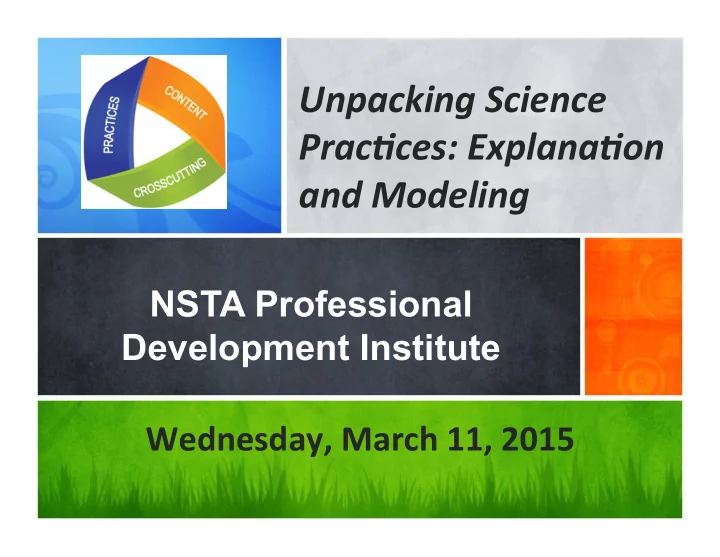 PRACTICES
CONTENT
CROSSCUTTING

Unpacking Science Practices: Explanation and Modeling

NSTA Professional Development Institute

Wednesday, March 11, 2015